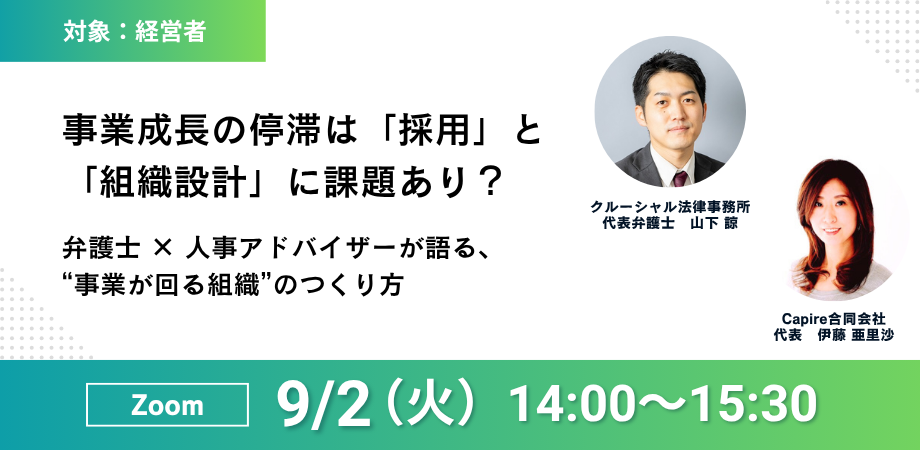 対象：経営者

事業成長の停滞は「採用」と「組織設計」に課題あり？

弁護士 × 人事アドバイザーが語る、“事業が回る組織”のつくり方

クルーシャル法律事務所
代表弁護士　山下 諒

Capire合同会社
代表　伊藤 亜里沙

Zoom

9/2（火）14:00〜15:30